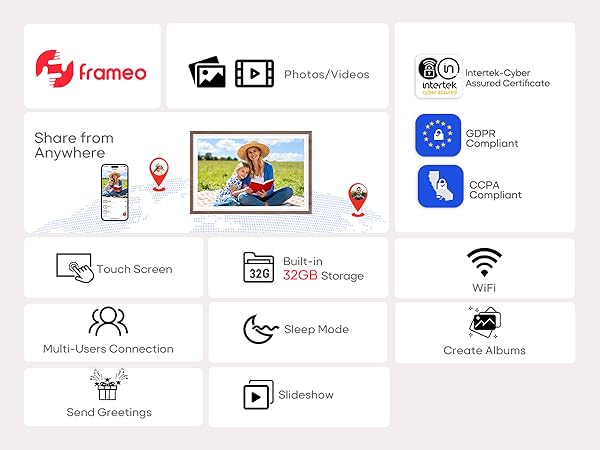 frameo

Photos/Videos

intertek cyber assured

Intertek-Cyber Assured Certificate

GDPR Compliant

CCPA Compliant

Share from Anywhere

Touch Screen

32G

Built-in 32GB Storage

WiFi

Multi-Users Connection

Sleep Mode

Create Albums

Send Greetings

Slideshow